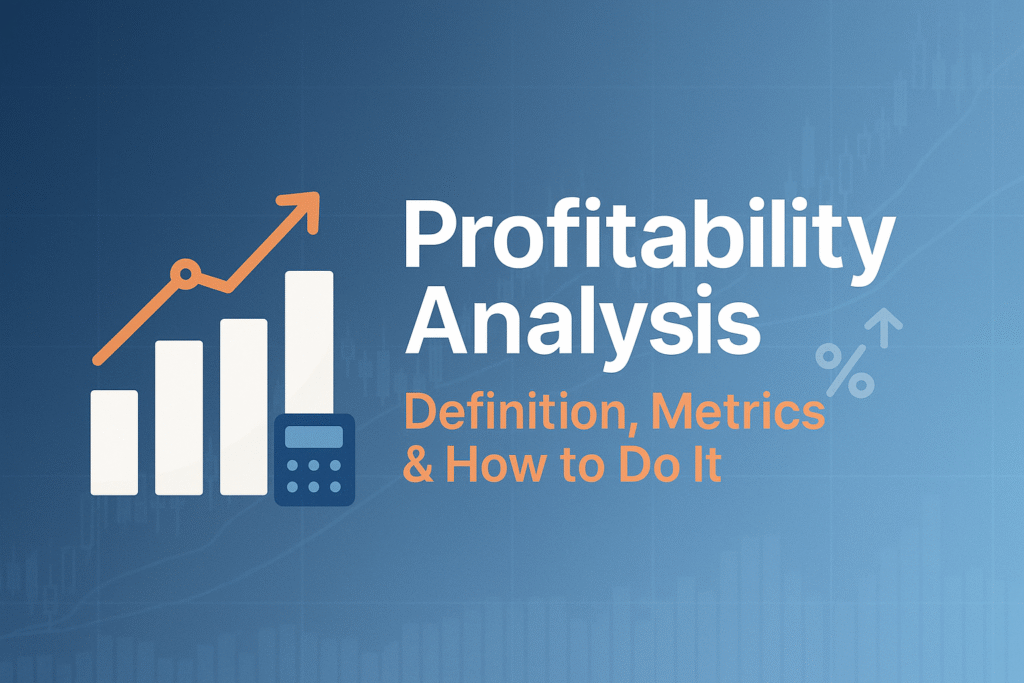 Profitability Analysis

Definition, Metrics & How to Do It

%